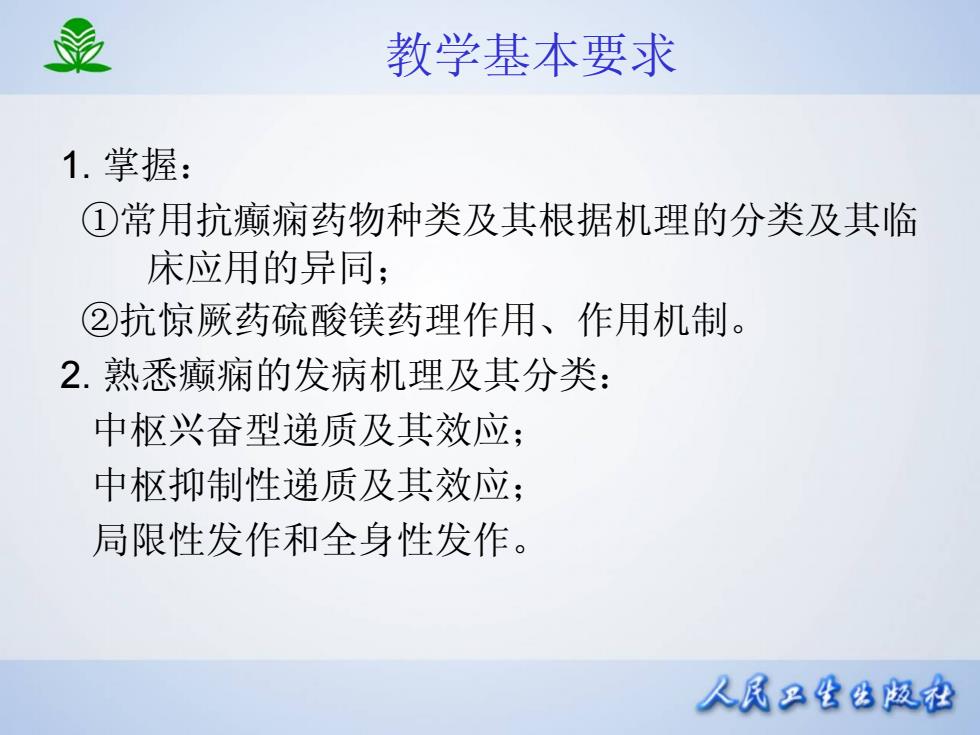 教学基本要求

1. 掌握：

①常用抗癫痫药物种类及其根据机理的分类及其临床应用的异同；

②抗惊厥药硫酸镁药理作用、作用机制。

2. 熟悉癫痫的发病机理及其分类：

中枢兴奋型递质及其效应；

中枢抑制性递质及其效应；

局限性发作和全身性发作。

人民卫生出版社